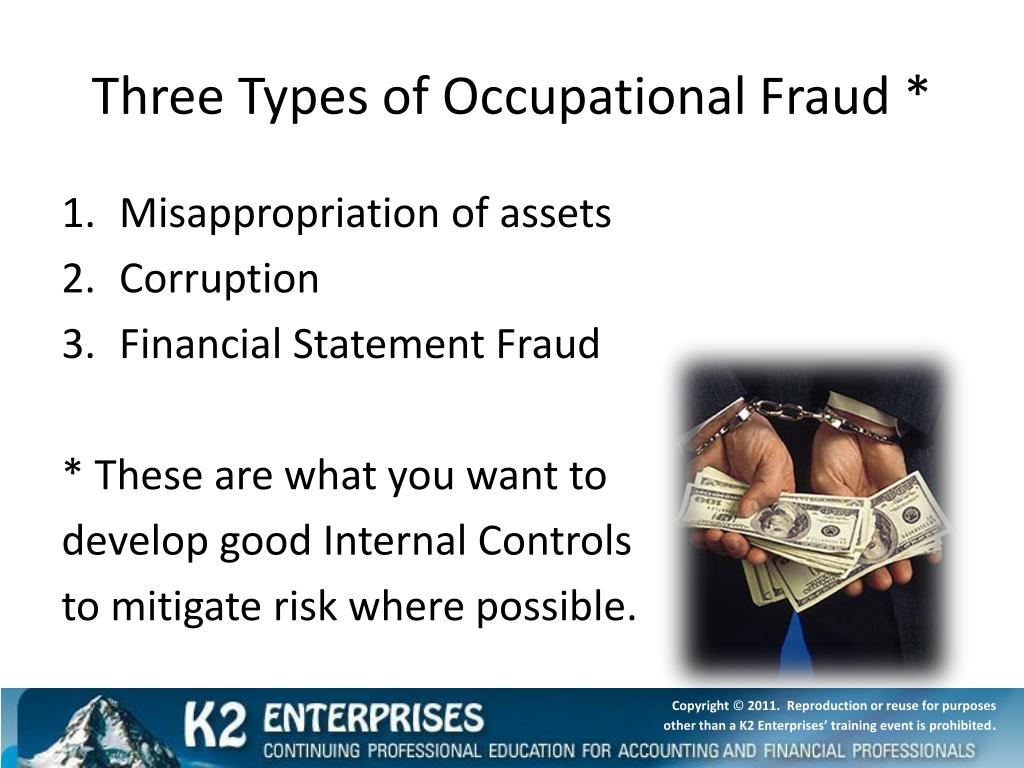 Three Types of Occupational Fraud *

1. Misappropriation of assets
2. Corruption
3. Financial Statement Fraud

* These are what you want to develop good Internal Controls to mitigate risk where possible.

K2 ENTERPRISES
CONTINUING PROFESSIONAL EDUCATION FOR ACCOUNTING AND FINANCIAL PROFESSIONALS

Copyright © 2011. Reproduction or reuse for purposes other than a K2 Enterprises' training event is prohibited.